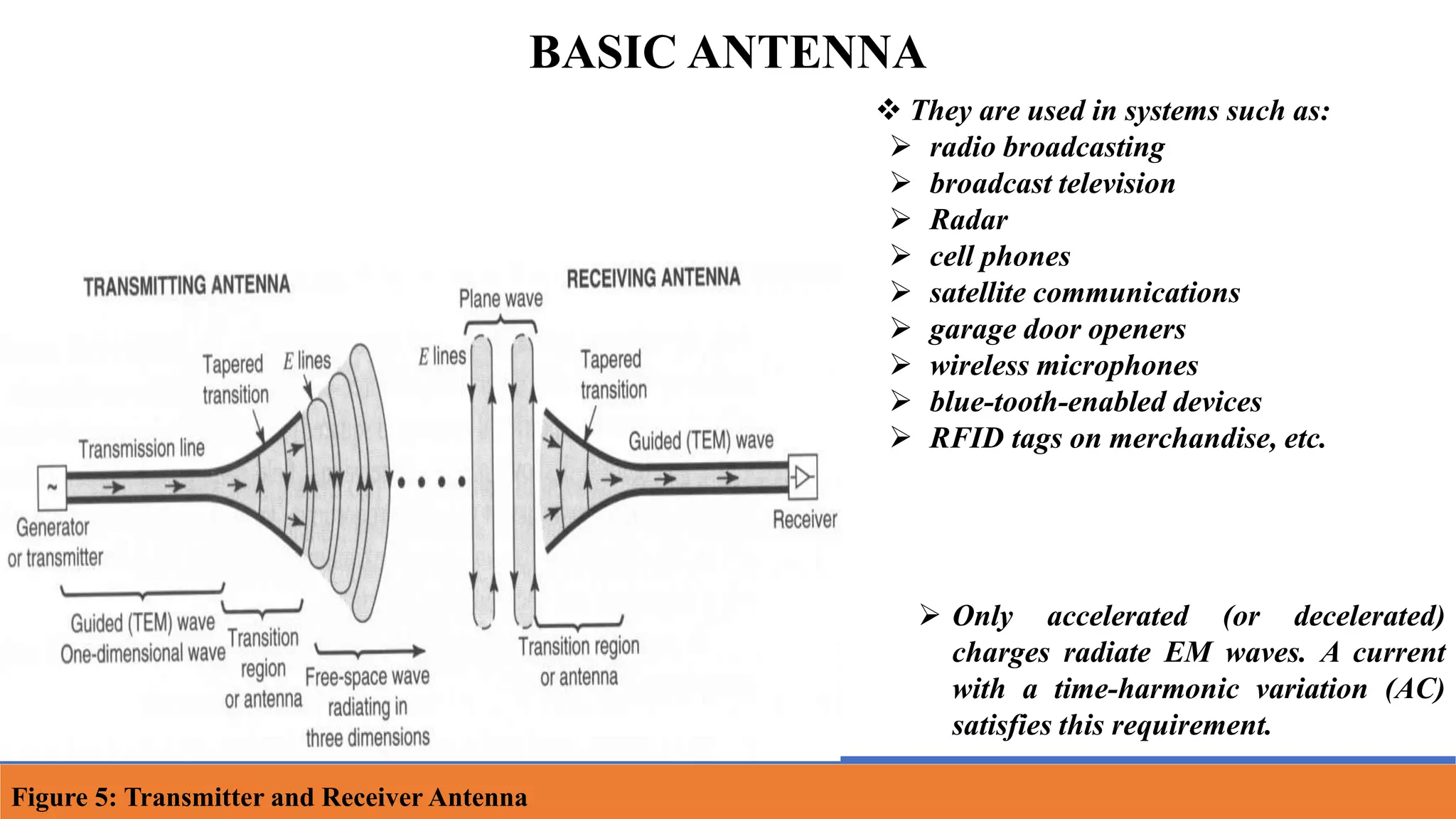 BASIC ANTENNA

TRANSMITTING ANTENNA

RECEIVING ANTENNA

Plane wave

Tapered transition

$E$ lines

$E$ lines

Tapered transition

Transmission line

Guided (TEM) wave

~

Generator or transmitter

Receiver

Guided (TEM) wave One-dimensional wave

Transition region or antenna

Free-space wave radiating in three dimensions

Transition region or antenna

❖ They are used in systems such as:
➢ radio broadcasting
➢ broadcast television
➢ Radar
➢ cell phones
➢ satellite communications
➢ garage door openers
➢ wireless microphones
➢ blue-tooth-enabled devices
➢ RFID tags on merchandise, etc.

➢ Only accelerated (or decelerated) charges radiate EM waves. A current with a time-harmonic variation (AC) satisfies this requirement.

Figure 5: Transmitter and Receiver Antenna